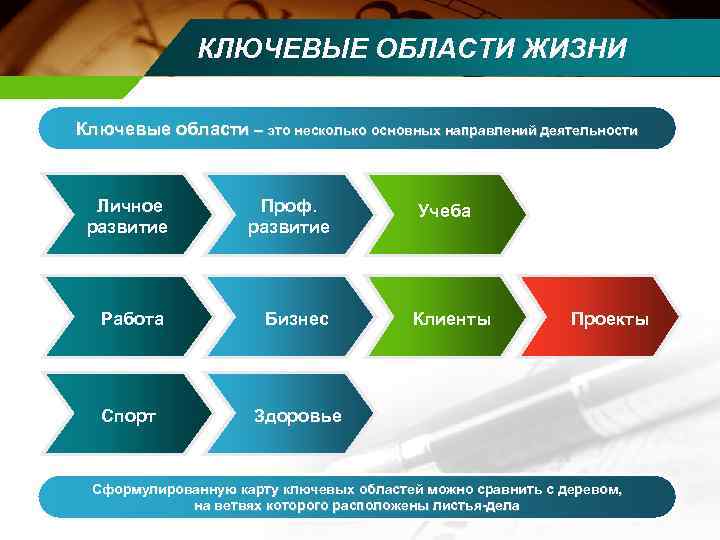 КЛЮЧЕВЫЕ ОБЛАСТИ ЖИЗНИ

Ключевые области – это несколько основных направлений деятельности

Личное развитие

Проф. развитие

Учеба

Работа

Бизнес

Клиенты

Проекты

Спорт

Здоровье

Сформулированную карту ключевых областей можно сравнить с деревом, на ветвях которого расположены листья-дела